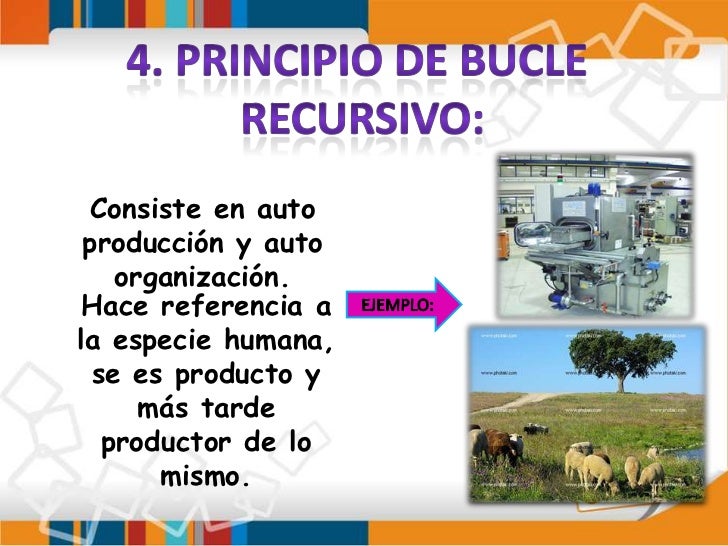 4. PRINCIPIO DE BUCLE RECURSIVO:

Consiste en auto producción y auto organización.
Hace referencia a la especie humana, se es producto y más tarde productor de lo mismo.

EJEMPLO:

www.photaki.com